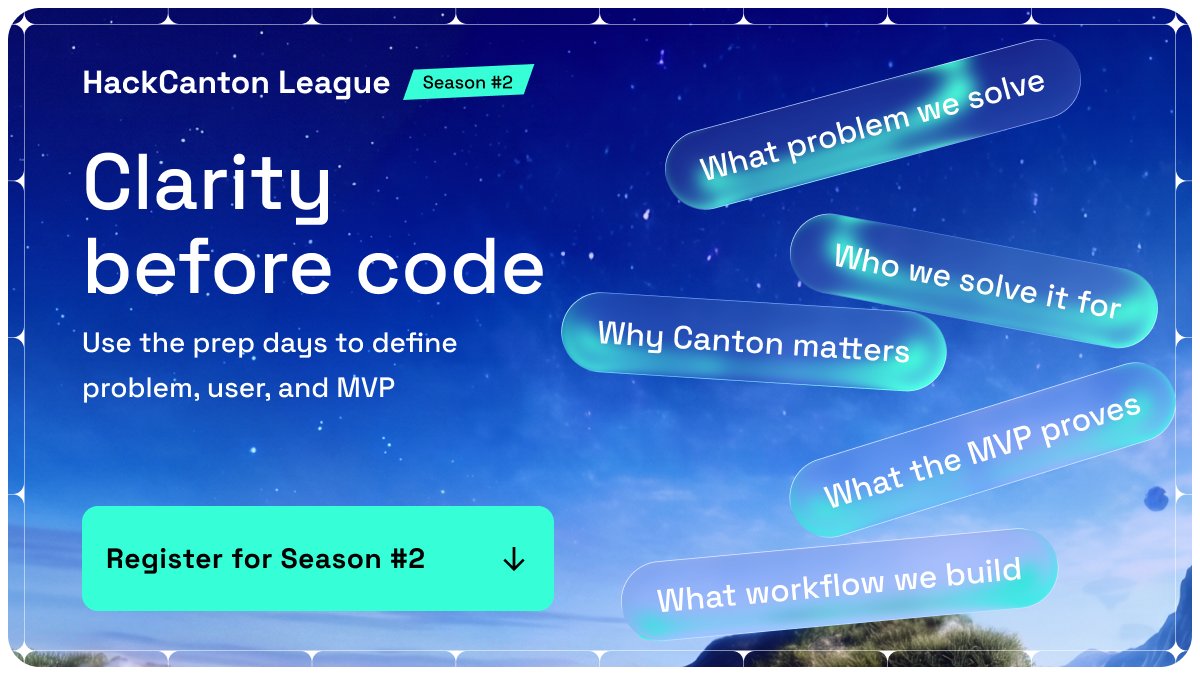 HackCanton League Season #2

Clarity before code

Use the prep days to define problem, user, and MVP

Register for Season #2 ↓

What problem we solve

Who we solve it for

Why Canton matters

What the MVP proves

What workflow we build